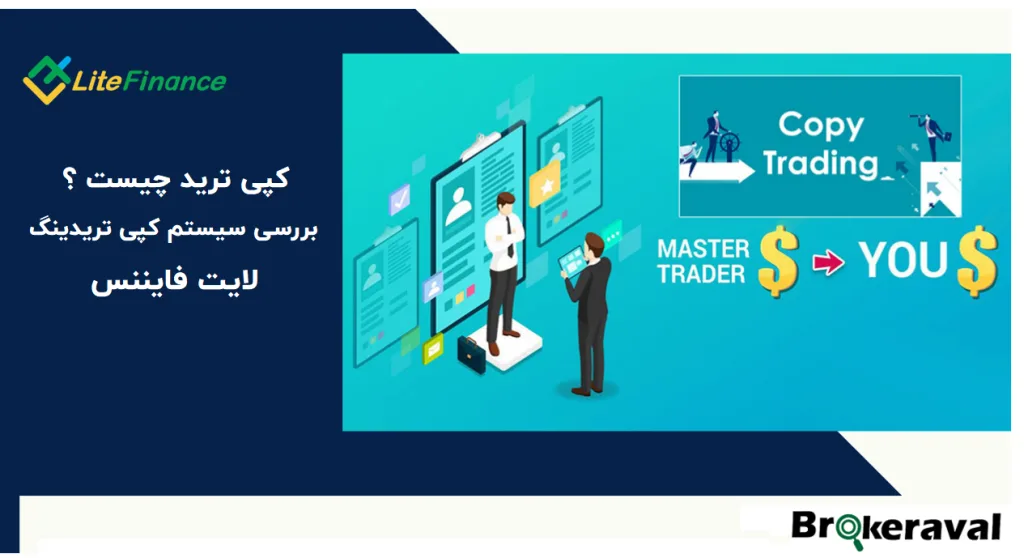 LiteFinance

کپی ترید چیست ؟
بررسی سیستم کپی تریدینگ
لایت فایننس

Copy Trading

MASTER TRADER $ → YOU $

Brokeraval